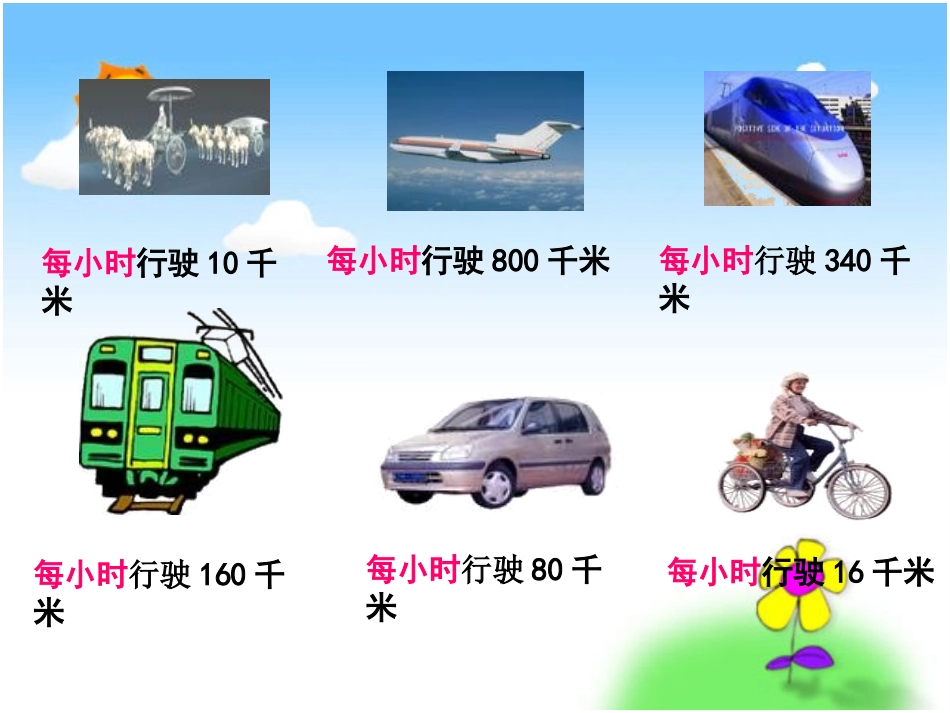 每小时行驶 10 千米

每小时行驶 800 千米

每小时行驶 340 千米

每小时行驶 160 千米

每小时行驶 80 千米

每小时行驶 16 千米